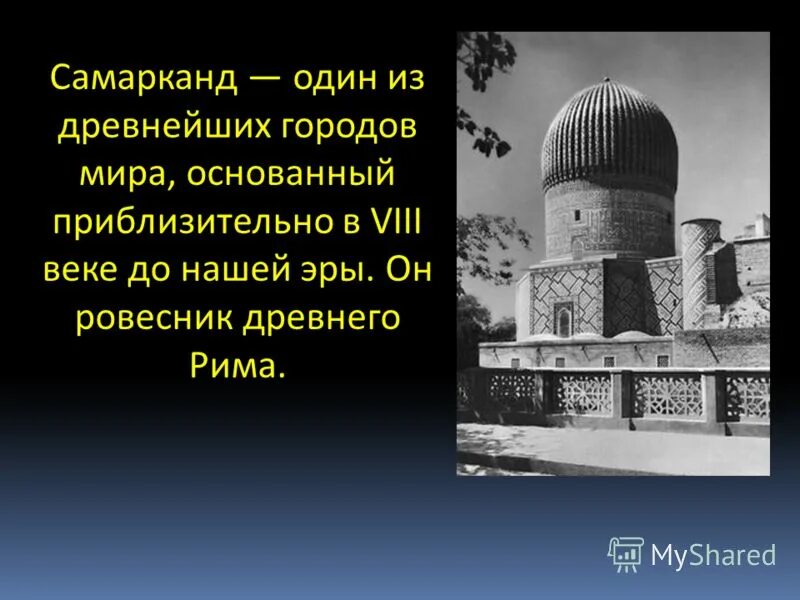 Самарканд — один из древнейших городов мира, основанный приблизительно в VIII веке до нашей эры. Он ровесник древнего Рима.

MyShared